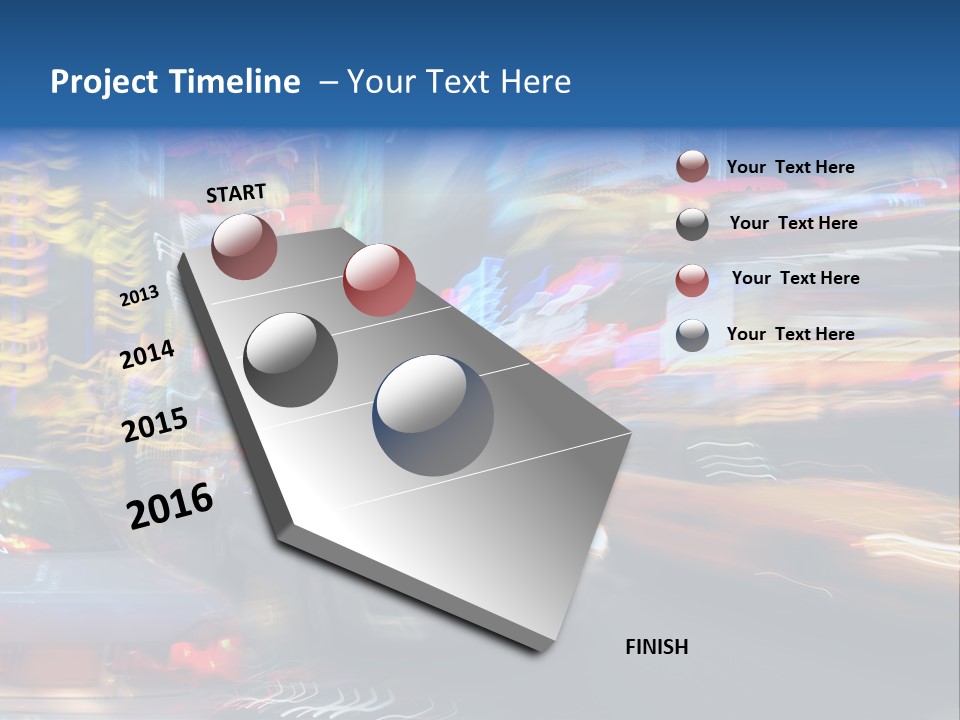 Project Timeline – Your Text Here

START

2013

2014

2015

2016

FINISH

Your Text Here

Your Text Here

Your Text Here

Your Text Here